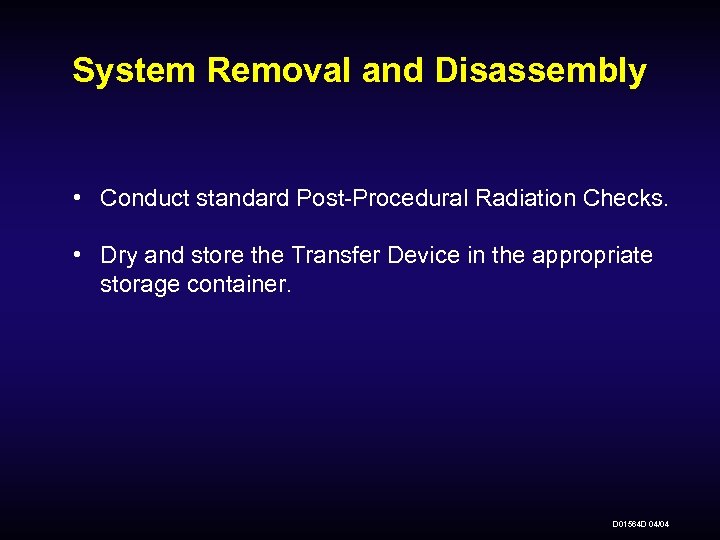 System Removal and Disassembly

• Conduct standard Post-Procedural Radiation Checks.

• Dry and store the Transfer Device in the appropriate storage container.

D01564D 04/04